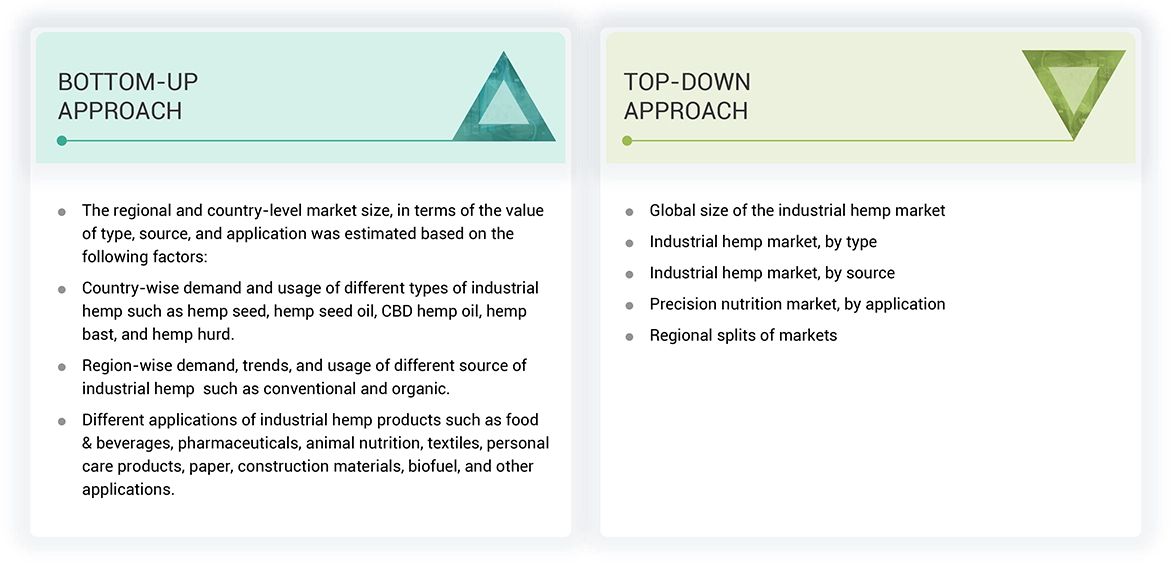 BOTTOM-UP APPROACH

- The regional and country-level market size, in terms of the value of type, source, and application was estimated based on the following factors:
- Country-wise demand and usage of different types of industrial hemp such as hemp seed, hemp seed oil, CBD hemp oil, hemp bast, and hemp hurd.
- Region-wise demand, trends, and usage of different source of industrial hemp such as conventional and organic.
- Different applications of industrial hemp products such as food & beverages, pharmaceuticals, animal nutrition, textiles, personal care products, paper, construction materials, biofuel, and other applications.

TOP-DOWN APPROACH

- Global size of the industrial hemp market
- Industrial hemp market, by type
- Industrial hemp market, by source
- Precision nutrition market, by application
- Regional splits of markets